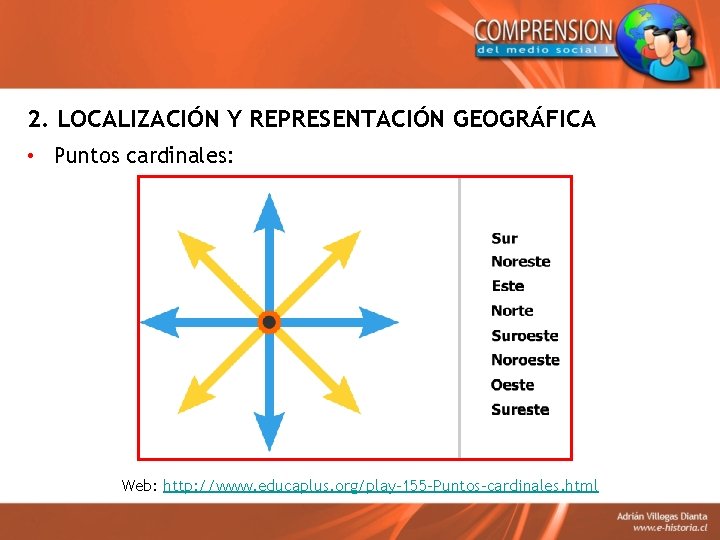 COMPRENSION
del medio social I

2. LOCALIZACIÓN Y REPRESENTACIÓN GEOGRÁFICA

• Puntos cardinales:

Sur
Noreste
Este
Norte
Suroeste
Noroeste
Oeste
Sureste

Web: http://www.educaplus.org/play-155-Puntos-cardinales.html

Adrián Villegas Dianta
www.e-historia.cl